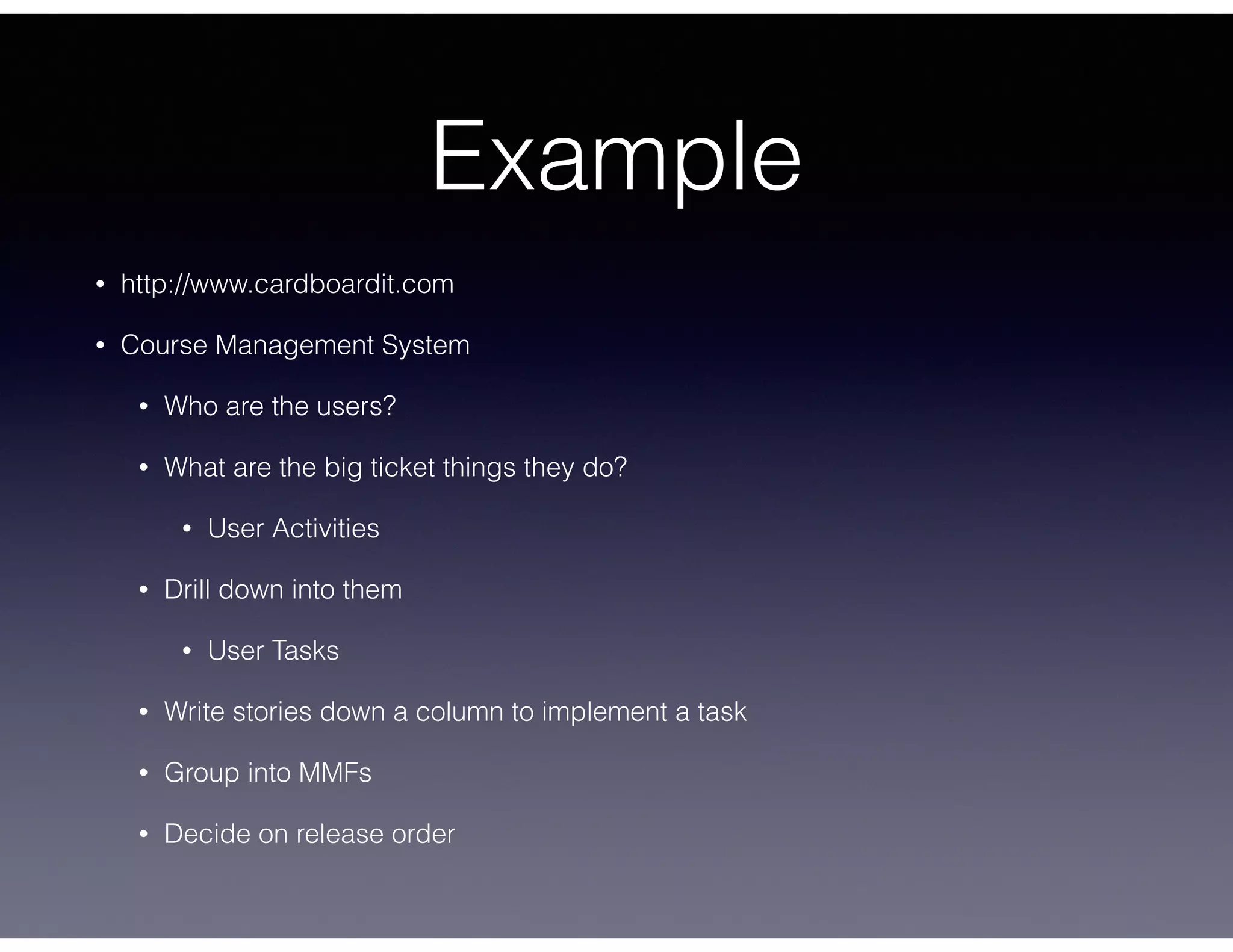 Example

• http://www.cardboardit.com
• Course Management System
  • Who are the users?
  • What are the big ticket things they do?
    • User Activities
  • Drill down into them
    • User Tasks
  • Write stories down a column to implement a task
  • Group into MMFs
  • Decide on release order